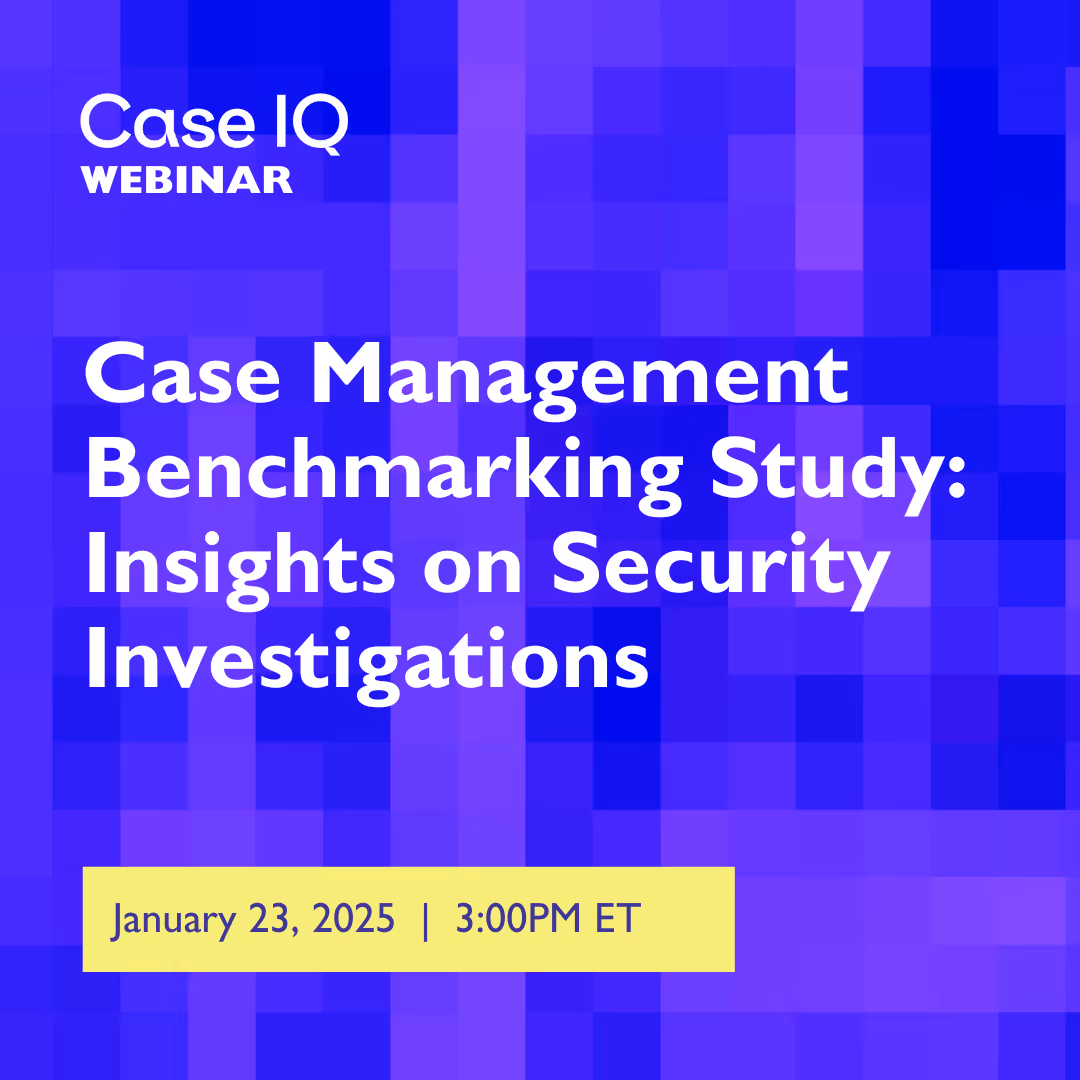 Case IQ
WEBINAR

Case Management Benchmarking Study: Insights on Security Investigations

January 23, 2025 | 3:00PM ET